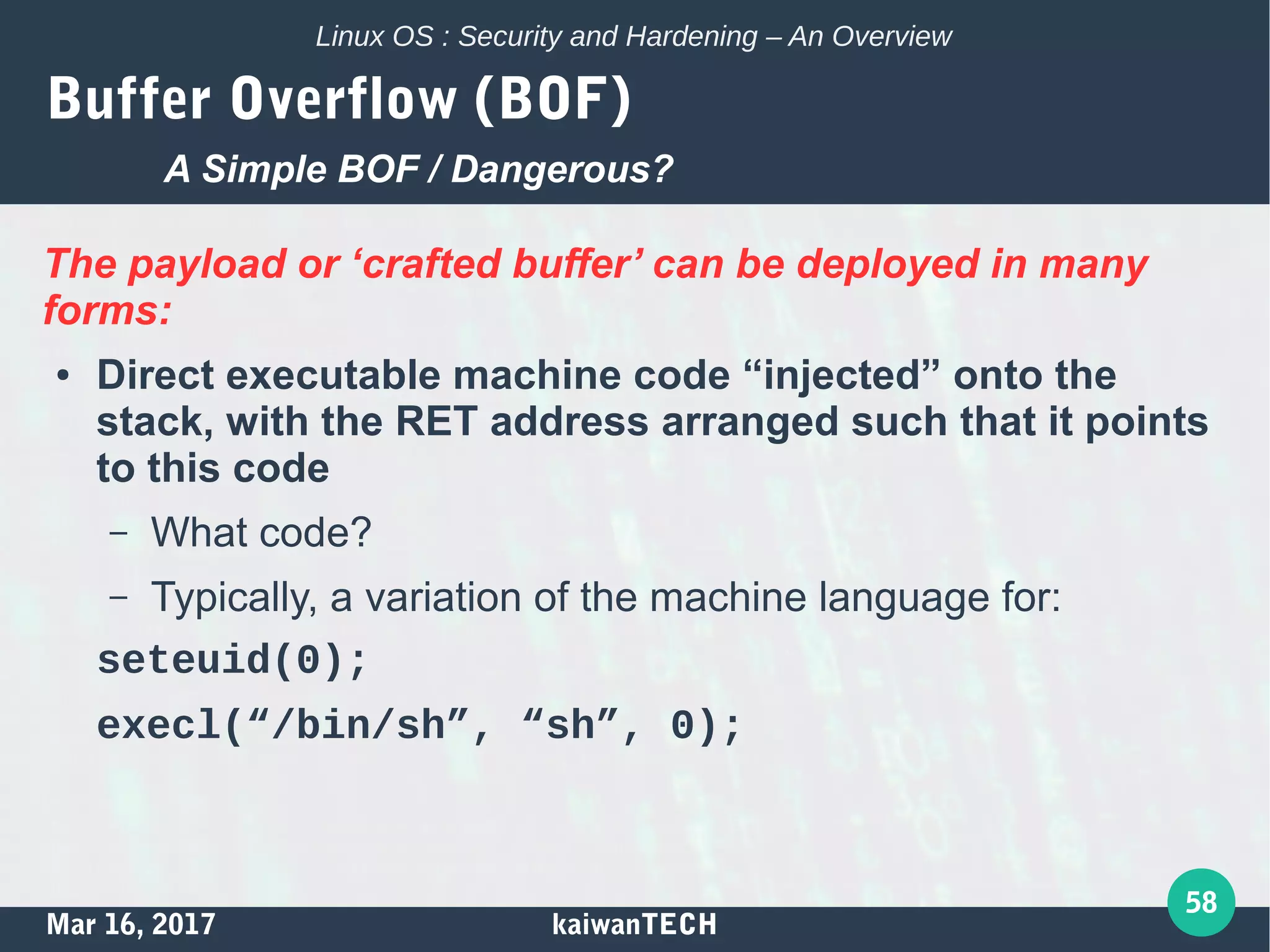 Linux OS : Security and Hardening – An Overview

Buffer Overflow (BOF)

A Simple BOF / Dangerous?

The payload or ‘crafted buffer’ can be deployed in many forms:

• Direct executable machine code “injected” onto the stack, with the RET address arranged such that it points to this code

– What code?

– Typically, a variation of the machine language for:

seteuid(0);

execl(“/bin/sh”, “sh”, 0);

Mar 16, 2017

kaiwanTECH

58